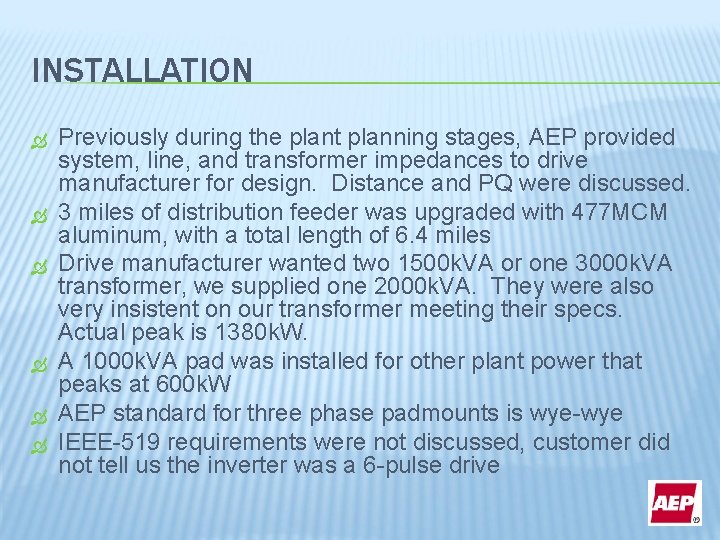 INSTALLATION

Previously during the plant planning stages, AEP provided system, line, and transformer impedances to drive manufacturer for design. Distance and PQ were discussed.

3 miles of distribution feeder was upgraded with 477MCM aluminum, with a total length of 6.4 miles

Drive manufacturer wanted two 1500kVA or one 3000kVA transformer, we supplied one 2000kVA. They were also very insistent on our transformer meeting their specs. Actual peak is 1380kW.

A 1000kVA pad was installed for other plant power that peaks at 600kW

AEP standard for three phase padmounts is wye-wye

IEEE-519 requirements were not discussed, customer did not tell us the inverter was a 6-pulse drive

AEP